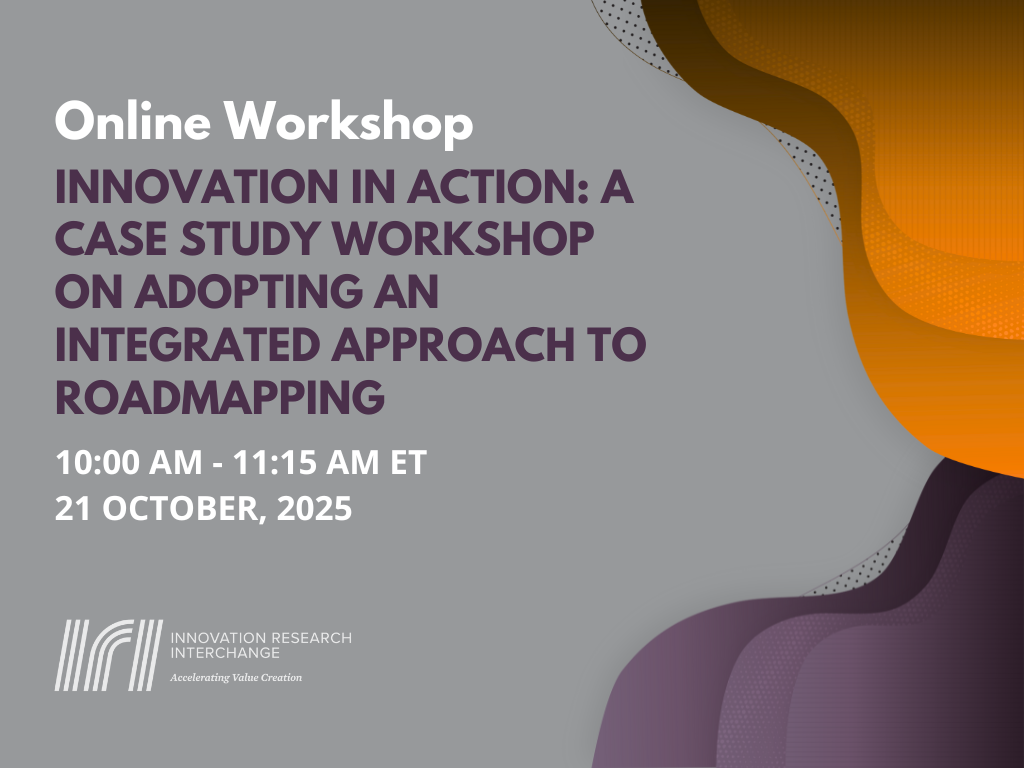 Online Workshop

INNOVATION IN ACTION: A CASE STUDY WORKSHOP ON ADOPTING AN INTEGRATED APPROACH TO ROADMAPPING

10:00 AM - 11:15 AM ET
21 OCTOBER, 2025

IRI INNOVATION RESEARCH INTERCHANGE
Accelerating Value Creation